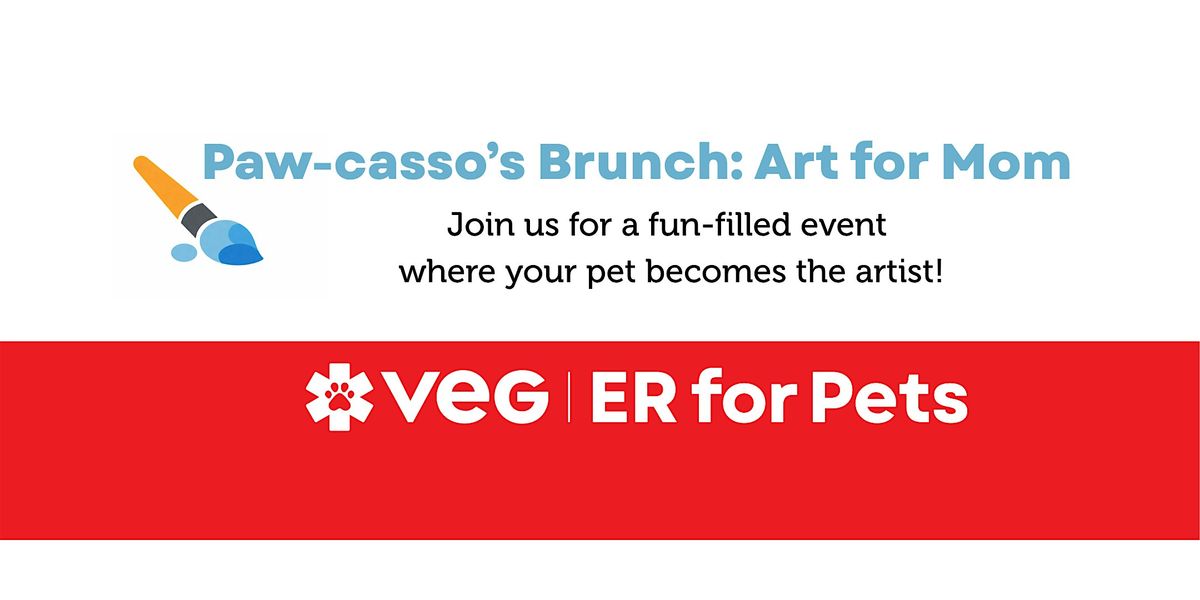 Paw-casso's Brunch: Art for Mom

Join us for a fun-filled event where your pet becomes the artist!

VEG | ER for Pets